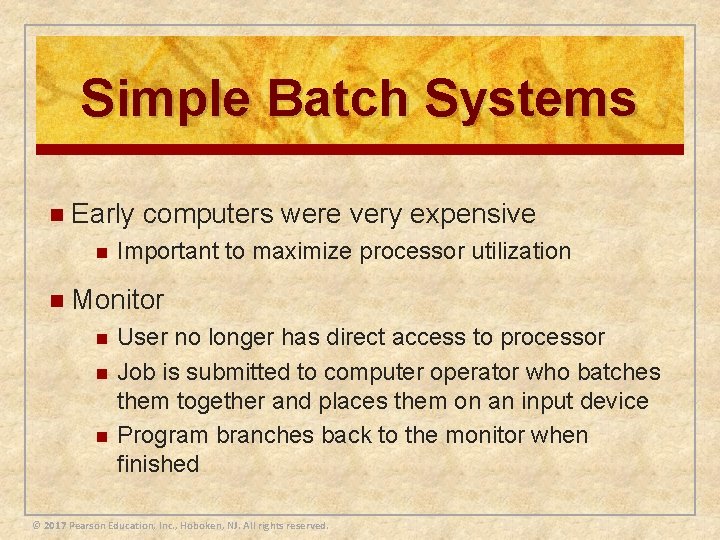 Simple Batch Systems

Early computers were very expensive

Important to maximize processor utilization

Monitor

User no longer has direct access to processor

Job is submitted to computer operator who batches them together and places them on an input device

Program branches back to the monitor when finished

© 2017 Pearson Education, Inc., Hoboken, NJ. All rights reserved.